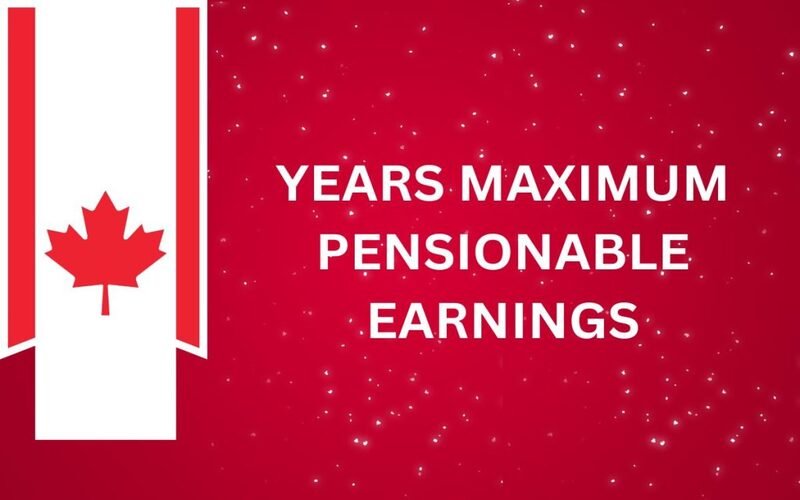 YEARS MAXIMUM PENSIONABLE EARNINGS